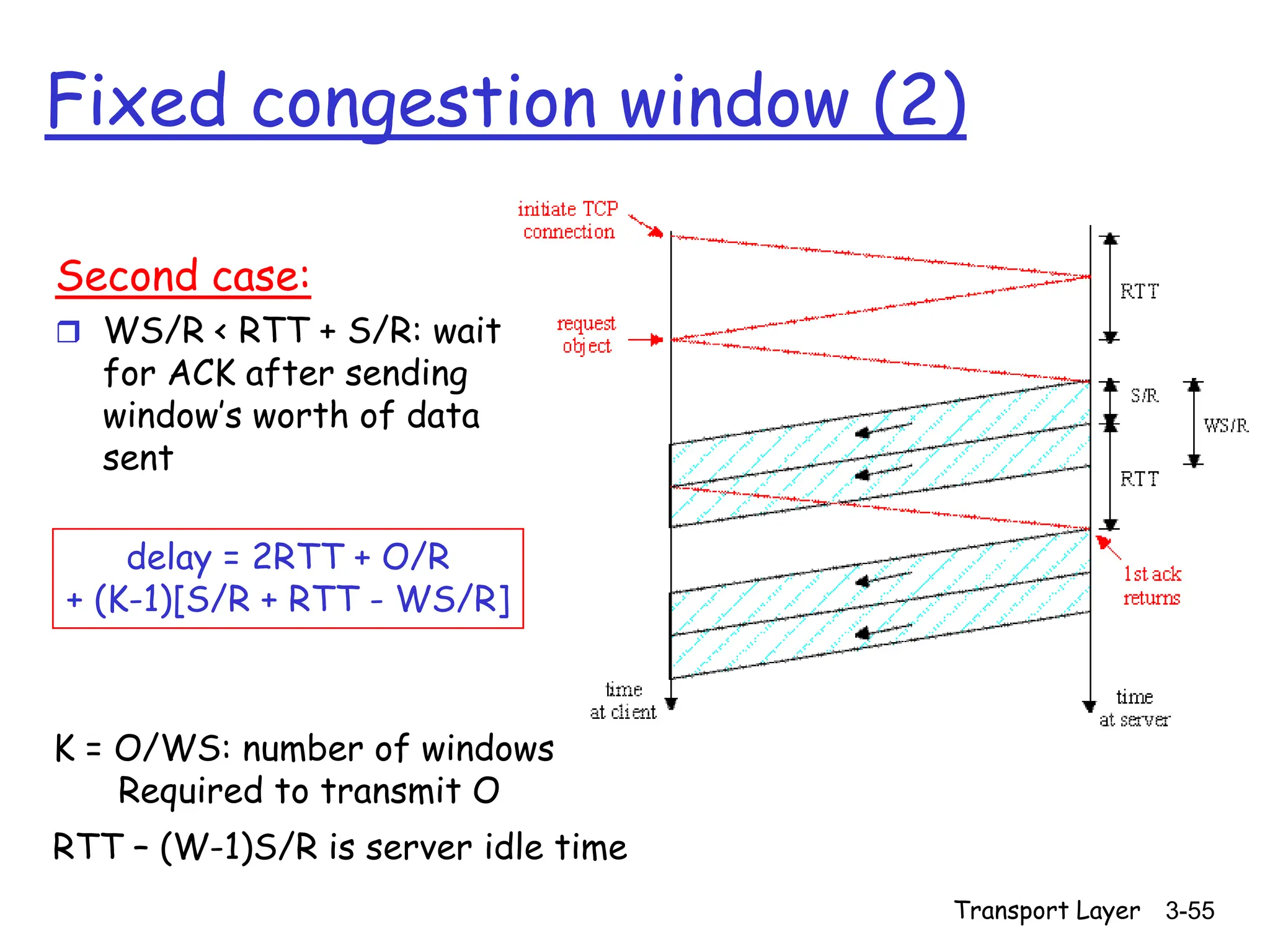 Fixed congestion window (2)

Second case:

❒ WS/R < RTT + S/R: wait for ACK after sending window's worth of data sent

delay = 2RTT + O/R
+ (K-1)[S/R + RTT - WS/R]

K = O/WS: number of windows Required to transmit O

RTT – (W-1)S/R is server idle time

initiate TCP connection

request object

RTT

S/R

WS/R

RTT

1st ack returns

time at client

time at server

Transport Layer 3-55